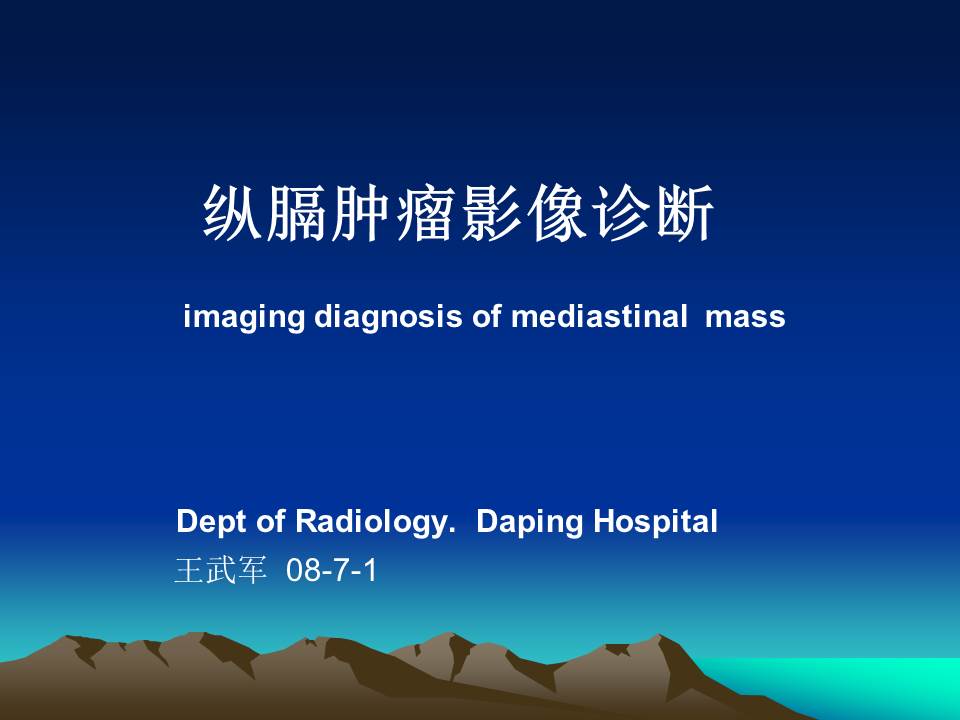 纵膈肿瘤影像诊断

imaging diagnosis of mediastinal mass

Dept of Radiology. Daping Hospital
王武军 08-7-1